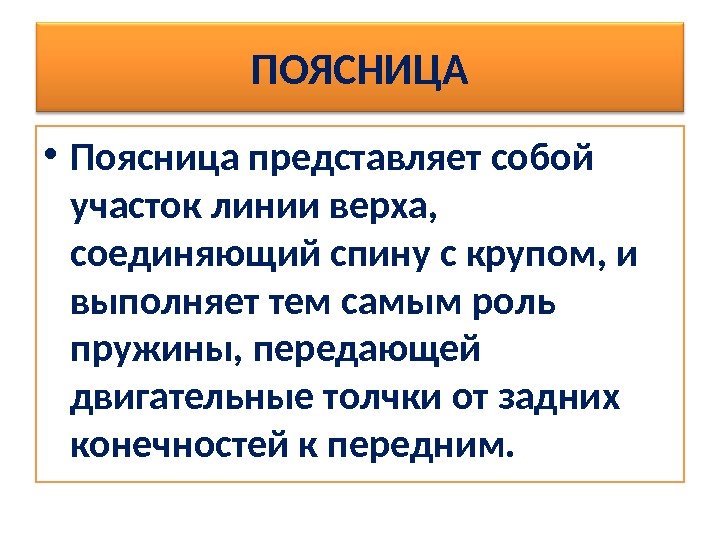 ПОЯСНИЦА

• Поясница представляет собой участок линии верха, соединяющий спину с крупом, и выполняет тем самым роль пружины, передающей двигательные толчки от задних конечностей к передним.